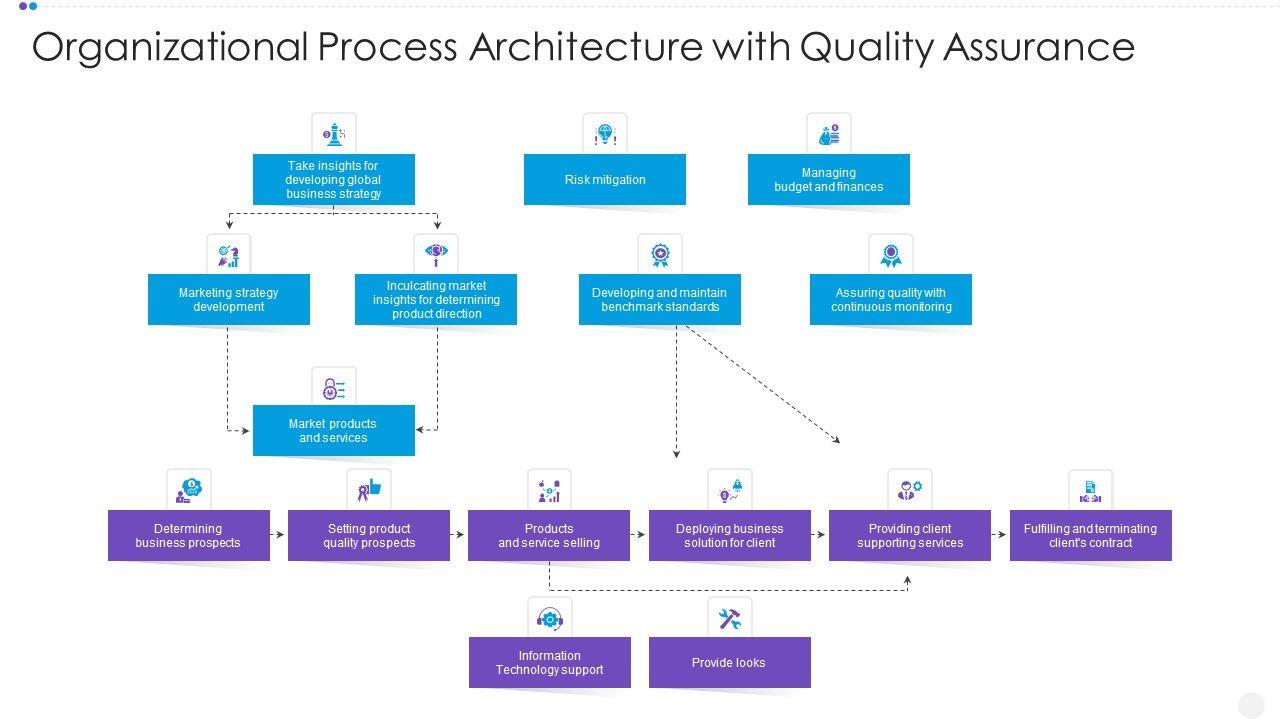 Organizational Process Architecture with Quality Assurance

Take insights for developing global business strategy

Risk mitigation

Managing budget and finances

Marketing strategy development

Inculcating market insights for determining product direction

Developing and maintain benchmark standards

Assuring quality with continuous monitoring

Market products and services

Determining business prospects

Setting product quality prospects

Products and service selling

Deploying business solution for client

Providing client supporting services

Fulfilling and terminating client's contract

Information Technology support

Provide looks